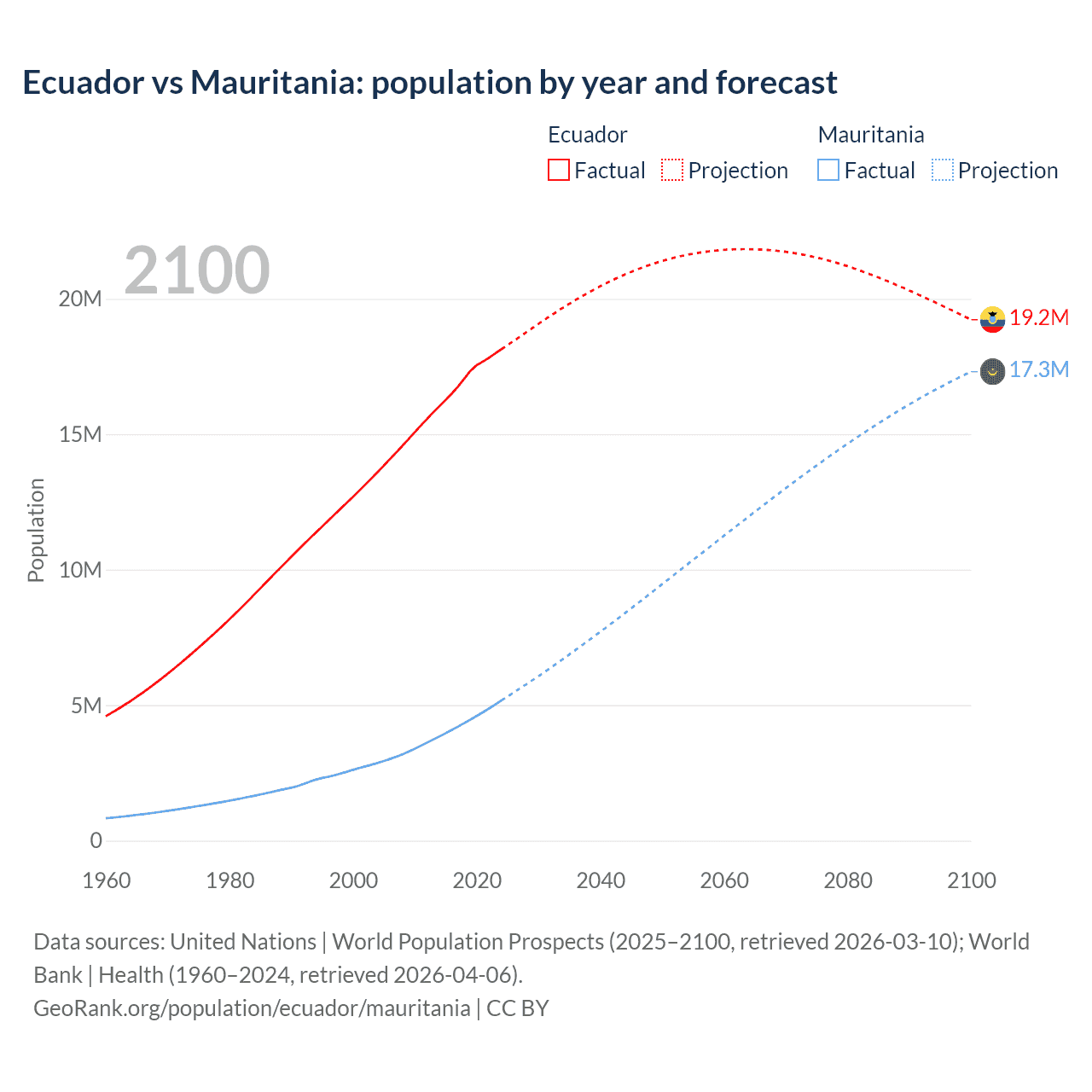 Ecuador vs Mauritania: population by year and forecast

Ecuador
Factual
Projection

Mauritania
Factual
Projection

2100

Population

20M
15M
10M
5M
0

19.2M
17.3M

1960
1980
2000
2020
2040
2060
2080
2100

Data sources: United Nations | World Population Prospects (2025–2100, retrieved 2026-03-10); World Bank | Health (1960–2024, retrieved 2026-04-06).
GeoRank.org/population/ecuador/mauritania | CC BY